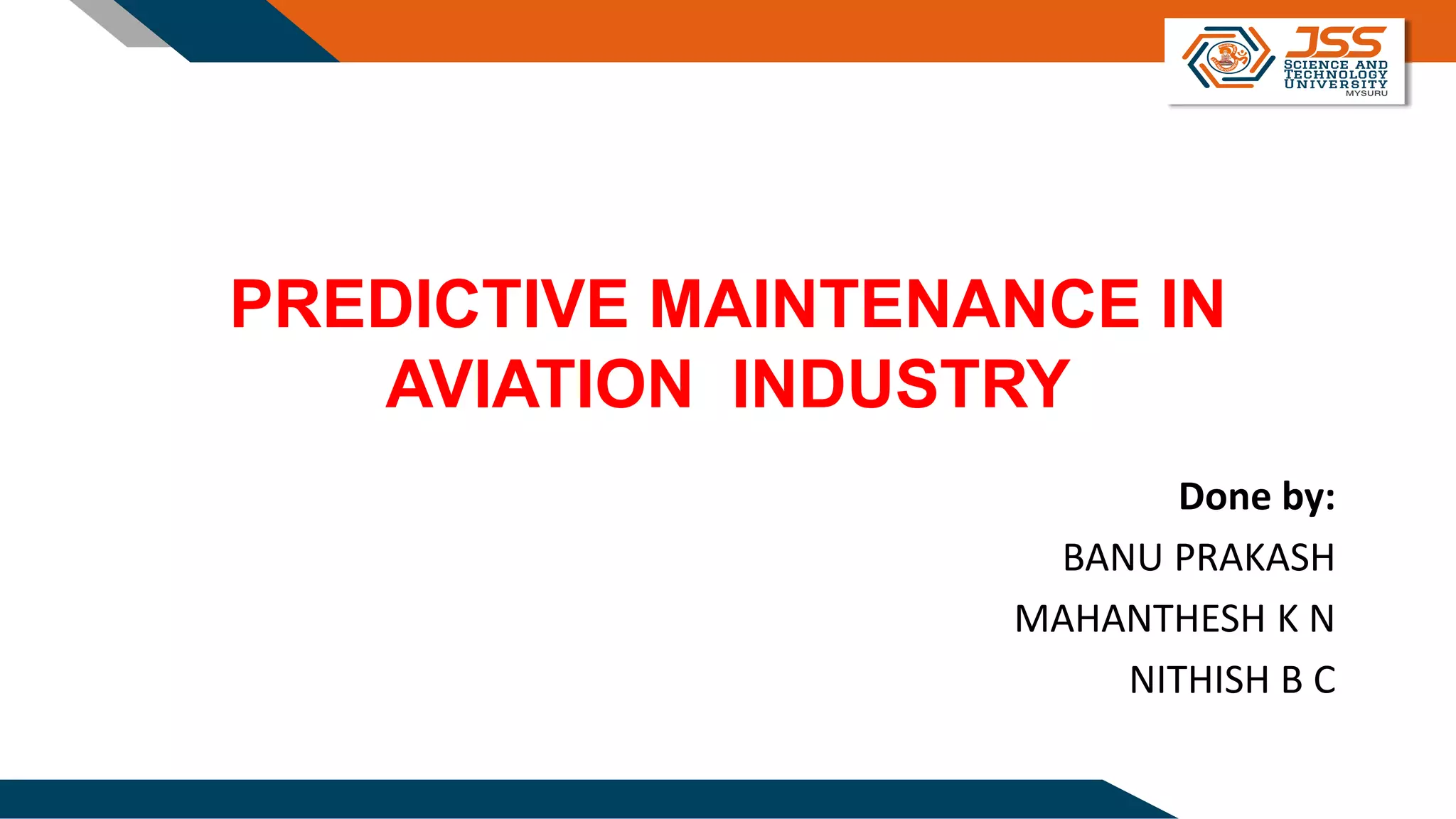 JSS
SCIENCE AND TECHNOLOGY UNIVERSITY
MYSURU

PREDICTIVE MAINTENANCE IN AVIATION INDUSTRY

Done by:
BANU PRAKASH
MAHANTHESH K N
NITHISH B C